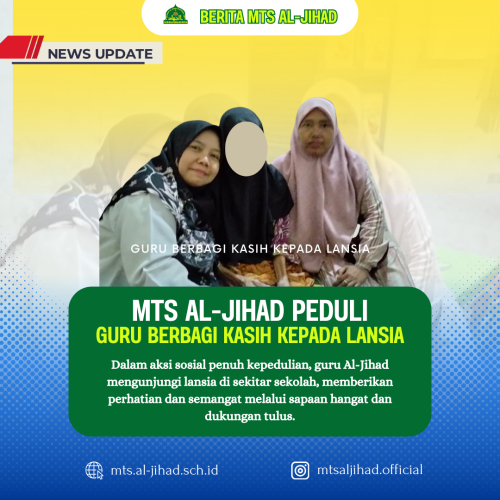 BERITA MTS AL-JIHAD

NEWS UPDATE

GURU BERBAGI KASIH KEPADA LANSIA

MTS AL-JIHAD PEDULI
GURU BERBAGI KASIH KEPADA LANSIA

Dalam aksi sosial penuh kepedulian, guru Al-Jihad mengunjungi lansia di sekitar sekolah, memberikan perhatian dan semangat melalui sapaan hangat dan dukungan tulus.

mts.al-jihad.sch.id

mtsaljihad.official